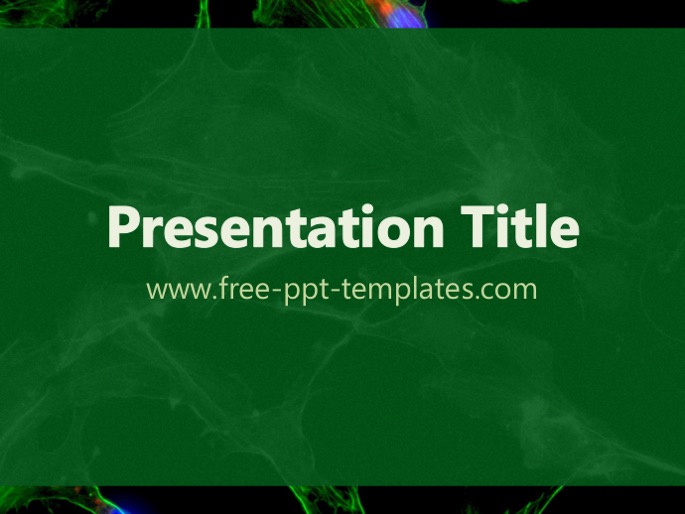 Presentation Title

www.free-ppt-templates.com